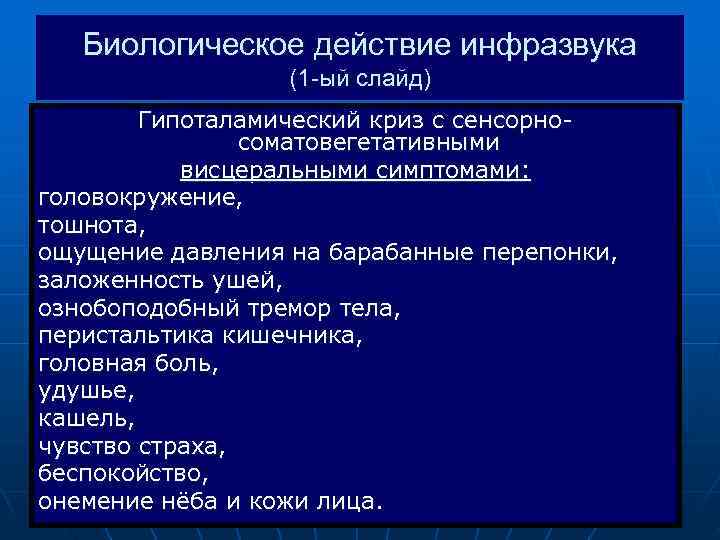 Биологическое действие инфразвука
(1-ый слайд)

Гипоталамический криз с сенсорно-соматовегетативными
висцеральными симптомами:
головокружение,
тошнота,
ощущение давления на барабанные перепонки,
заложенность ушей,
ознобоподобный тремор тела,
перистальтика кишечника,
головная боль,
удушье,
кашель,
чувство страха,
беспокойство,
онемение нёба и кожи лица.